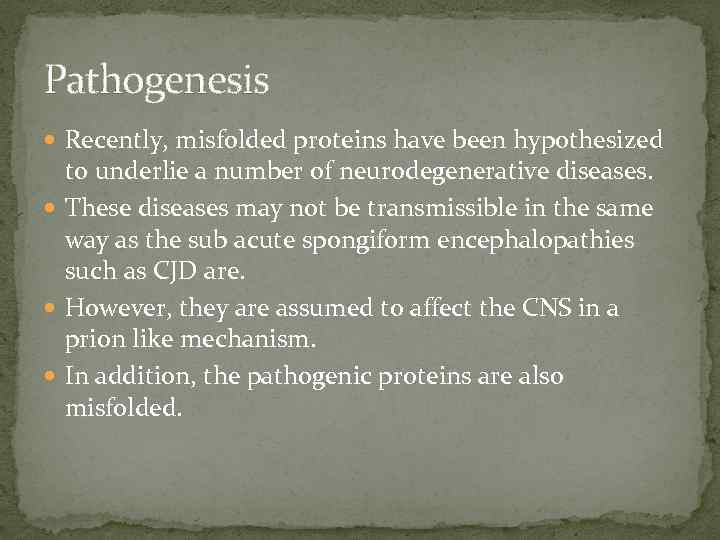 Pathogenesis

- Recently, misfolded proteins have been hypothesized to underlie a number of neurodegenerative diseases.
- These diseases may not be transmissible in the same way as the sub acute spongiform encephalopathies such as CJD are.
- However, they are assumed to affect the CNS in a prion like mechanism.
- In addition, the pathogenic proteins are also misfolded.